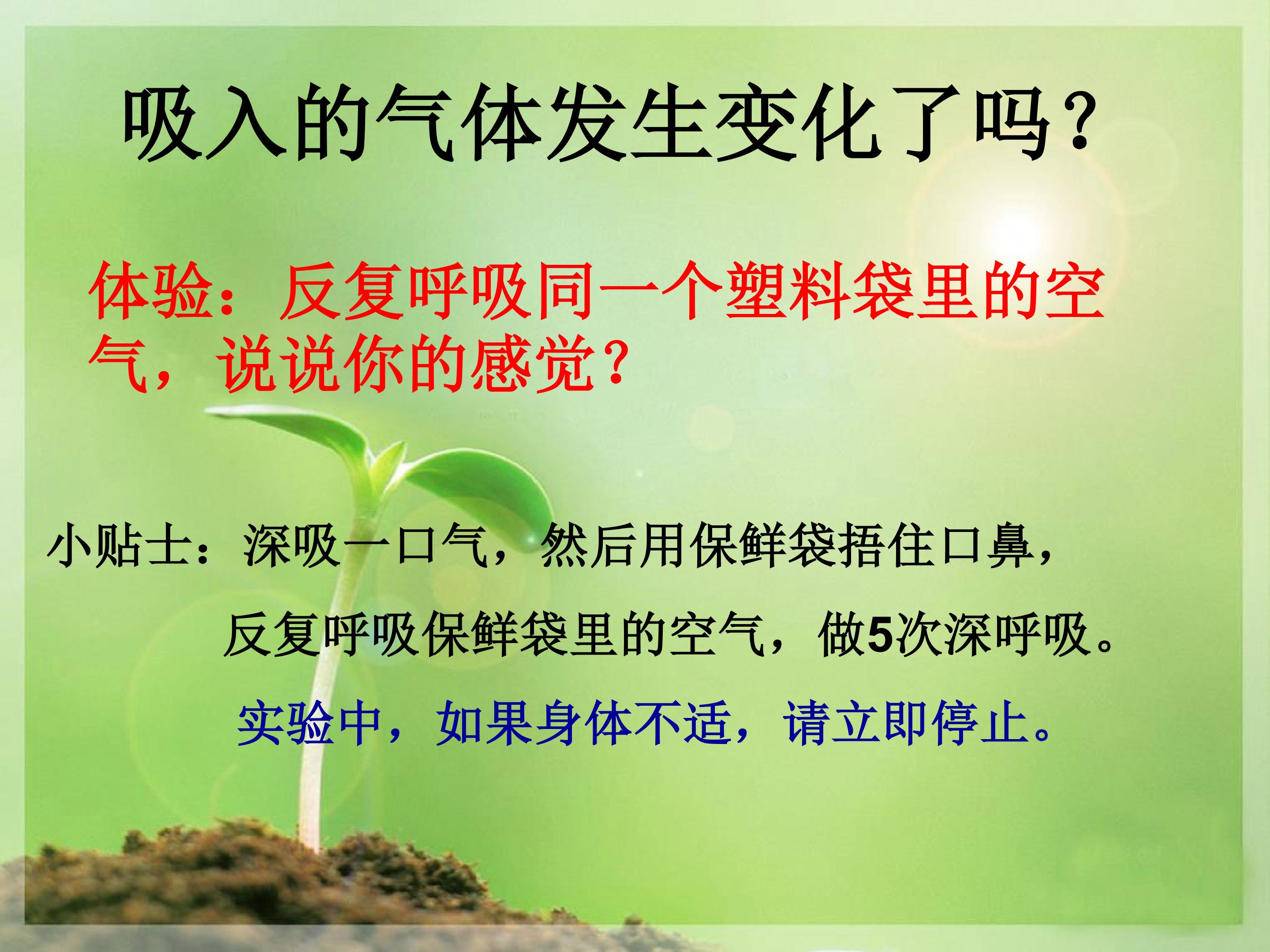 吸入的气体发生变化了吗？

体验：反复呼吸同一个塑料袋里的空气，说说你的感觉？

小贴士：深吸一口气，然后用保鲜袋捂住口鼻，
反复呼吸保鲜袋里的空气，做5次深呼吸。

实验中，如果身体不适，请立即停止。